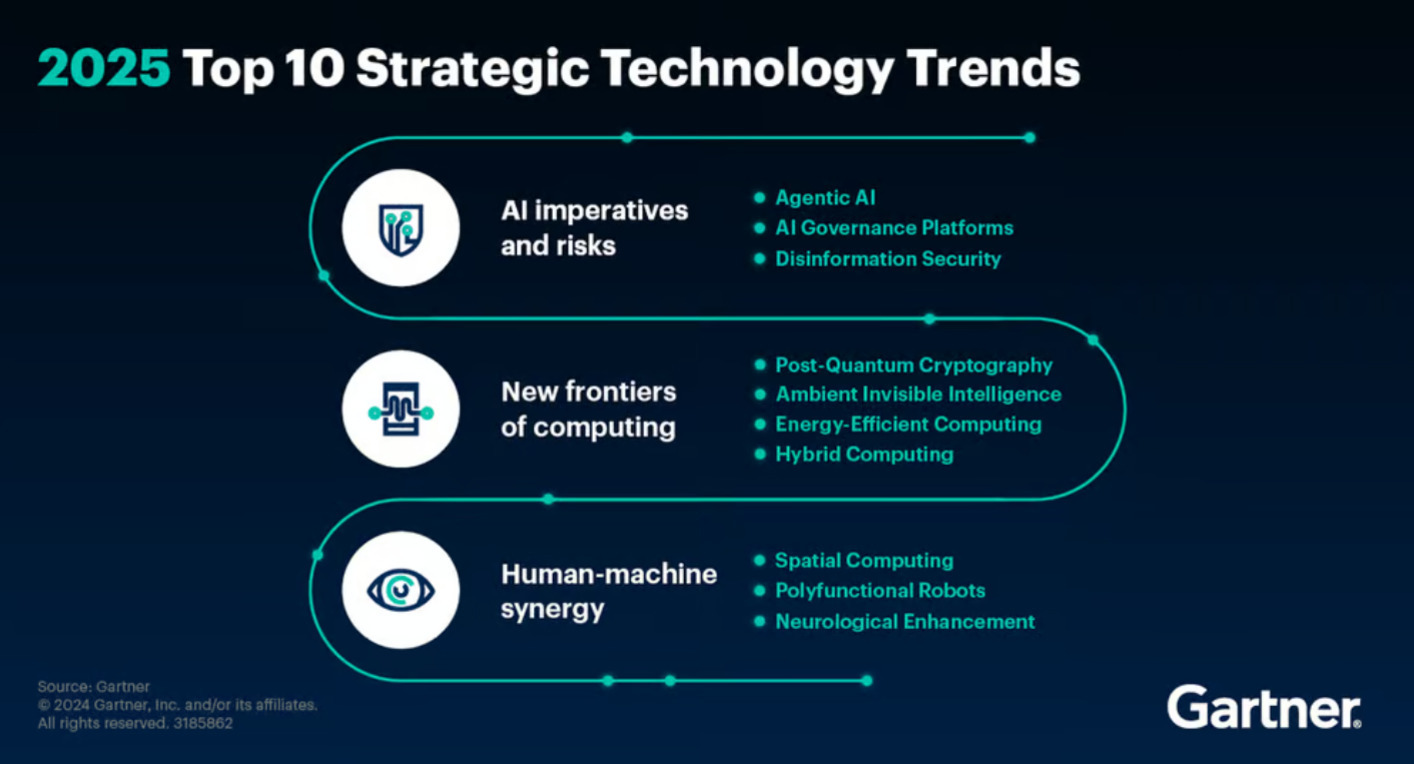 2025 Top 10 Strategic Technology Trends

AI imperatives and risks

- Agentic AI
- AI Governance Platforms
- Disinformation Security

New frontiers of computing

- Post-Quantum Cryptography
- Ambient Invisible Intelligence
- Energy-Efficient Computing
- Hybrid Computing

Human-machine synergy

- Spatial Computing
- Polyfunctional Robots
- Neurological Enhancement

Source: Gartner
© 2024 Gartner, Inc. and/or its affiliates. All rights reserved. 3185862

Gartner.